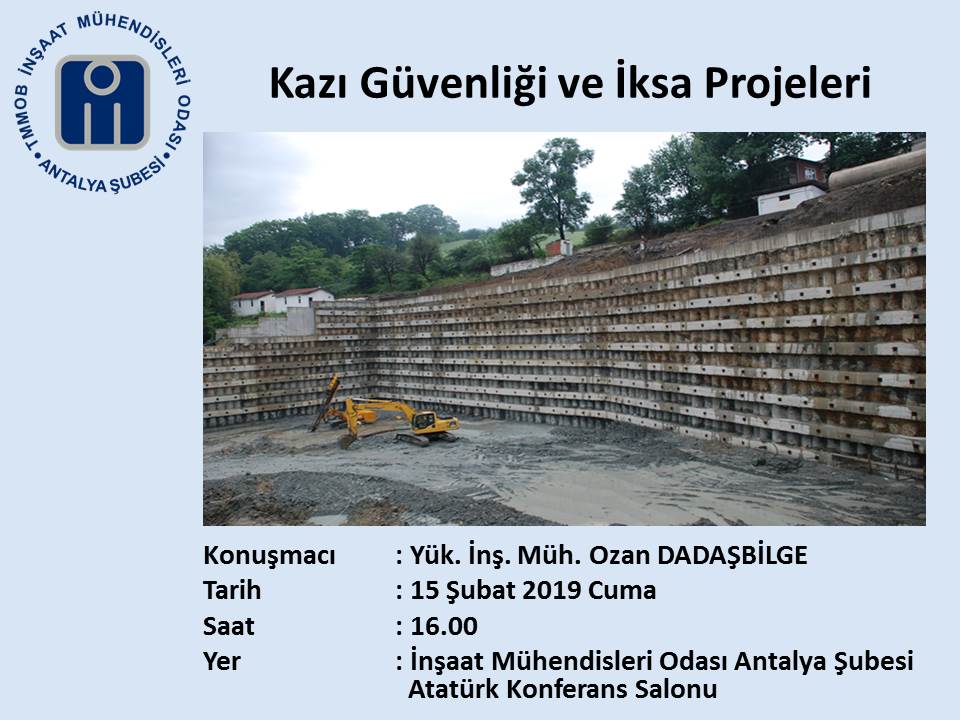 TMMOB İNŞAAT MÜHENDİSLERİ ODASI
ANTALYA ŞUBESİ

Kazı Güvenliği ve İksa Projeleri

Konuşmacı : Yük. İnş. Müh. Ozan DADAŞBİLGE
Tarih : 15 Şubat 2019 Cuma
Saat : 16.00
Yer : İnşaat Mühendisleri Odası Antalya Şubesi Atatürk Konferans Salonu